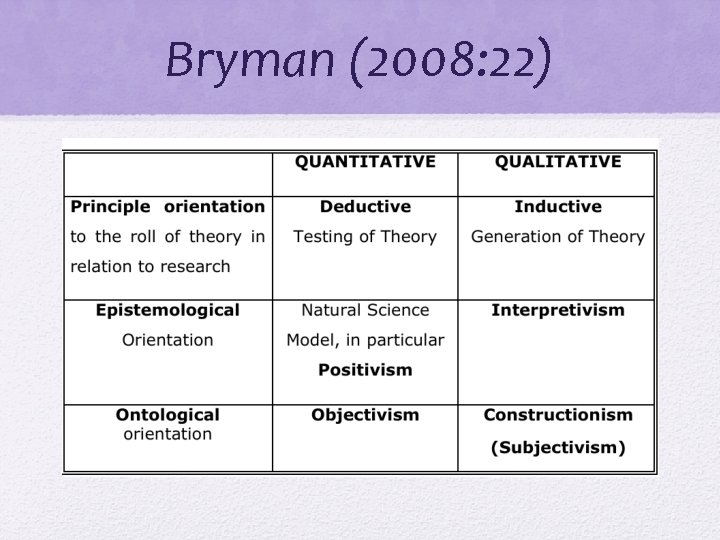 Bryman (2008:22)

| | QUANTITATIVE | QUALITATIVE |
|---|---|---|
| Principle orientation to the roll of theory in relation to research | Deductive Testing of Theory | Inductive Generation of Theory |
| Epistemological Orientation | Natural Science Model, in particular Positivism | Interpretivism |
| Ontological orientation | Objectivism | Constructionism (Subjectivism) |